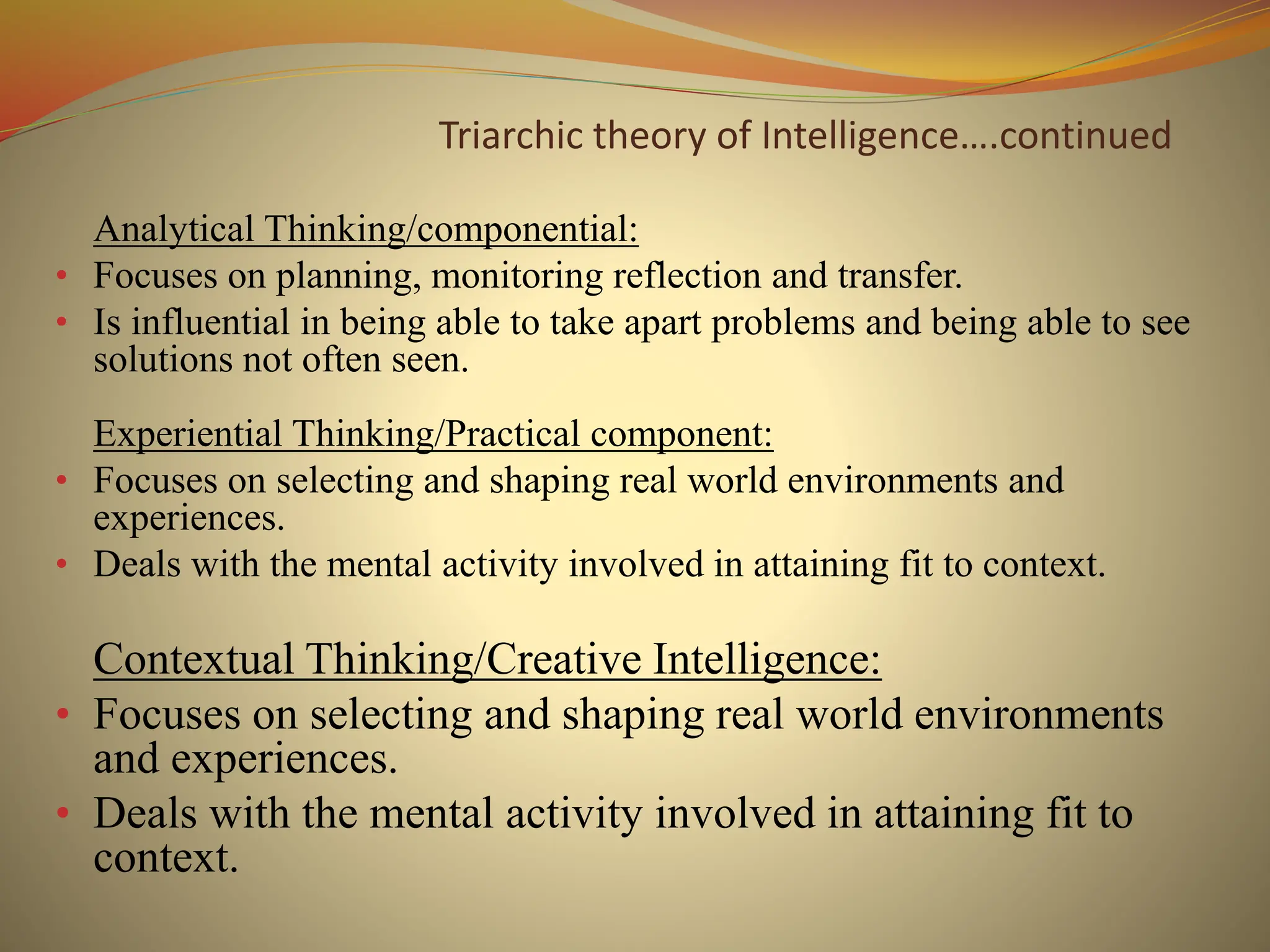 Triarchic theory of Intelligence….continued

Analytical Thinking/componential:

• Focuses on planning, monitoring reflection and transfer.
• Is influential in being able to take apart problems and being able to see solutions not often seen.

Experiential Thinking/Practical component:

• Focuses on selecting and shaping real world environments and experiences.
• Deals with the mental activity involved in attaining fit to context.

Contextual Thinking/Creative Intelligence:

• Focuses on selecting and shaping real world environments and experiences.
• Deals with the mental activity involved in attaining fit to context.